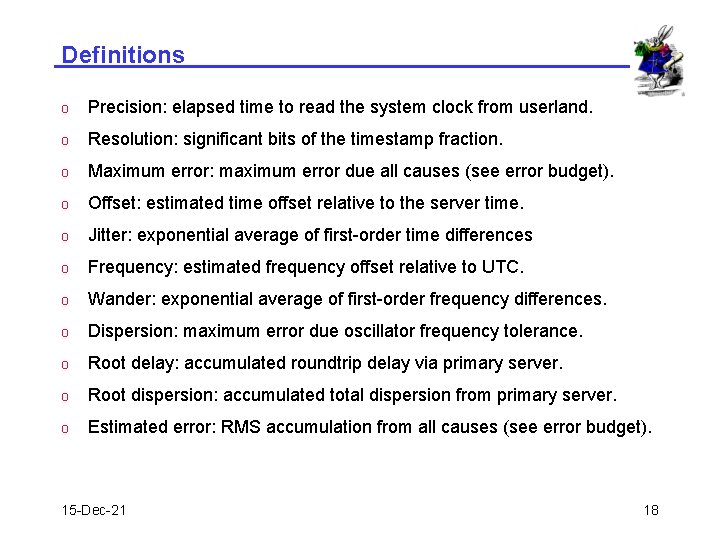 Definitions

o Precision: elapsed time to read the system clock from userland.

o Resolution: significant bits of the timestamp fraction.

o Maximum error: maximum error due all causes (see error budget).

o Offset: estimated time offset relative to the server time.

o Jitter: exponential average of first-order time differences

o Frequency: estimated frequency offset relative to UTC.

o Wander: exponential average of first-order frequency differences.

o Dispersion: maximum error due oscillator frequency tolerance.

o Root delay: accumulated roundtrip delay via primary server.

o Root dispersion: accumulated total dispersion from primary server.

o Estimated error: RMS accumulation from all causes (see error budget).

15-Dec-21

18